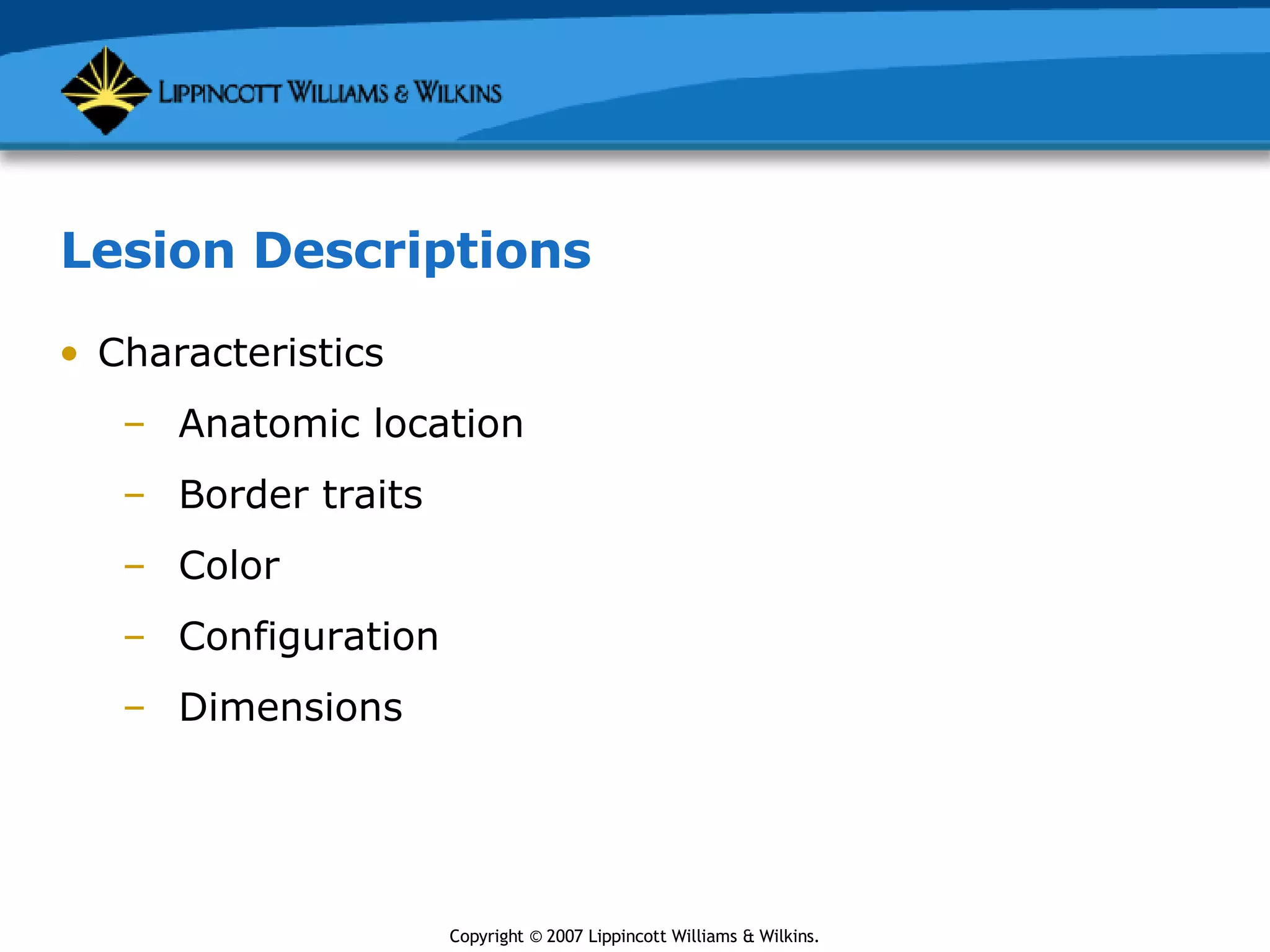 LIPPINCOTT WILLIAMS & WILKINS

Lesion Descriptions

• Characteristics
– Anatomic location
– Border traits
– Color
– Configuration
– Dimensions

Copyright © 2007 Lippincott Williams & Wilkins.